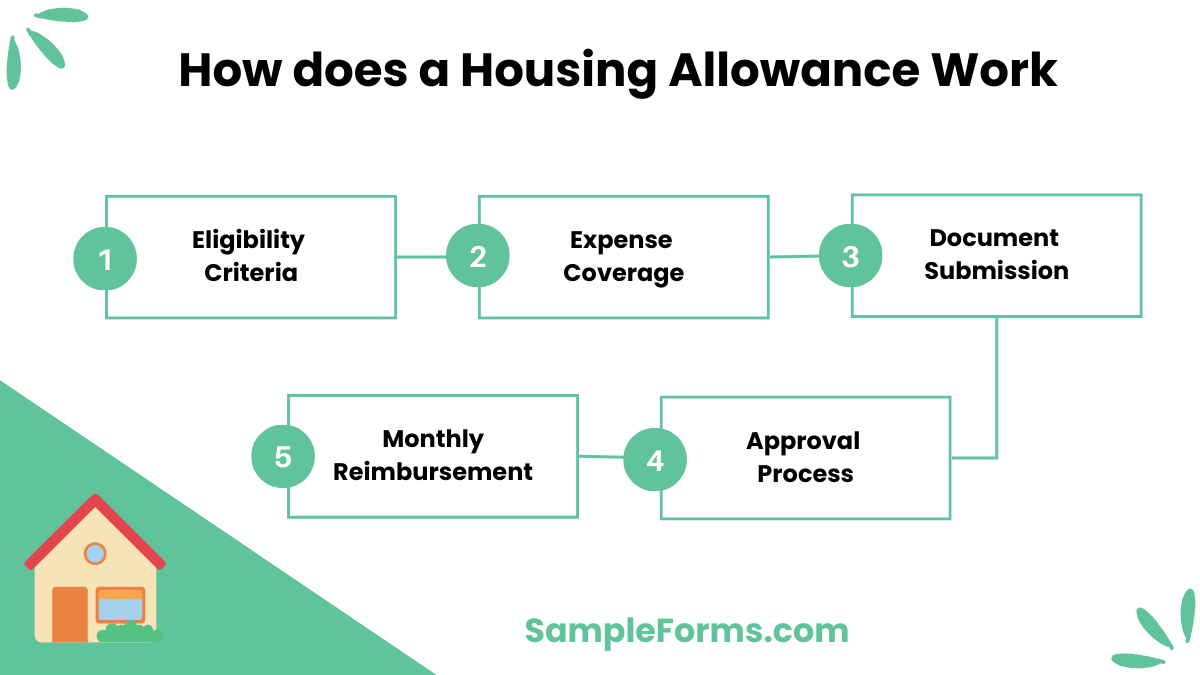 How does a Housing Allowance Work

1 Eligibility Criteria

2 Expense Coverage

3 Document Submission

4 Approval Process

5 Monthly Reimbursement

SampleForms.com